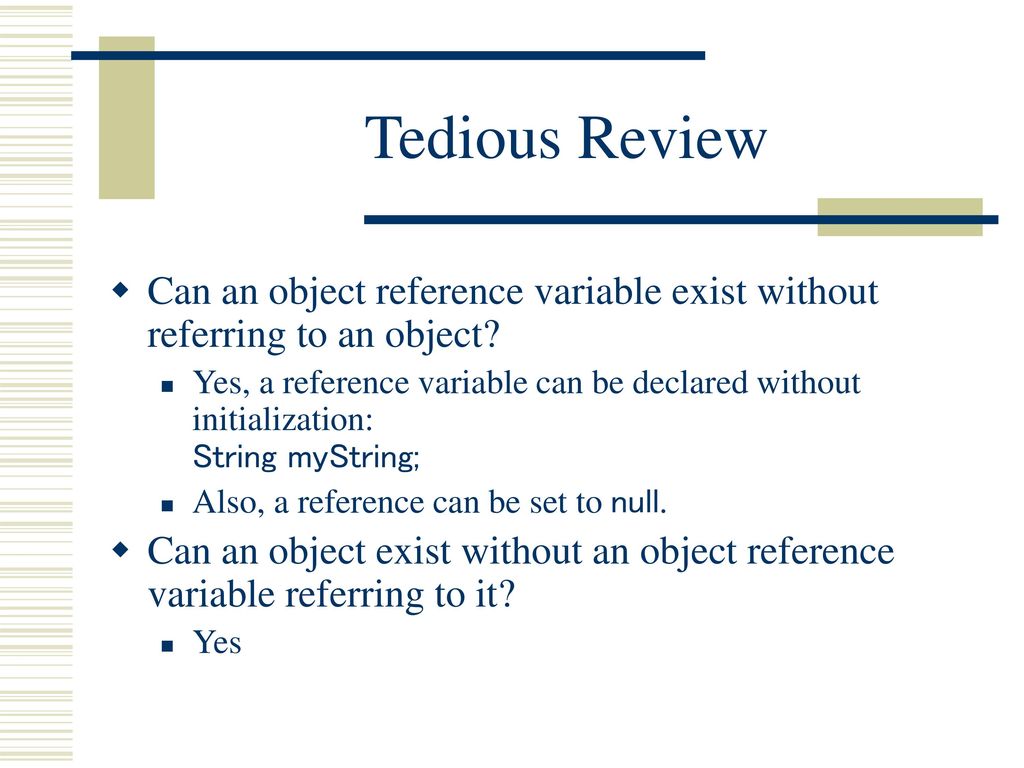 Tedious Review

Can an object reference variable exist without referring to an object?

Yes, a reference variable can be declared without initialization:
String myString;

Also, a reference can be set to null.

Can an object exist without an object reference variable referring to it?

Yes